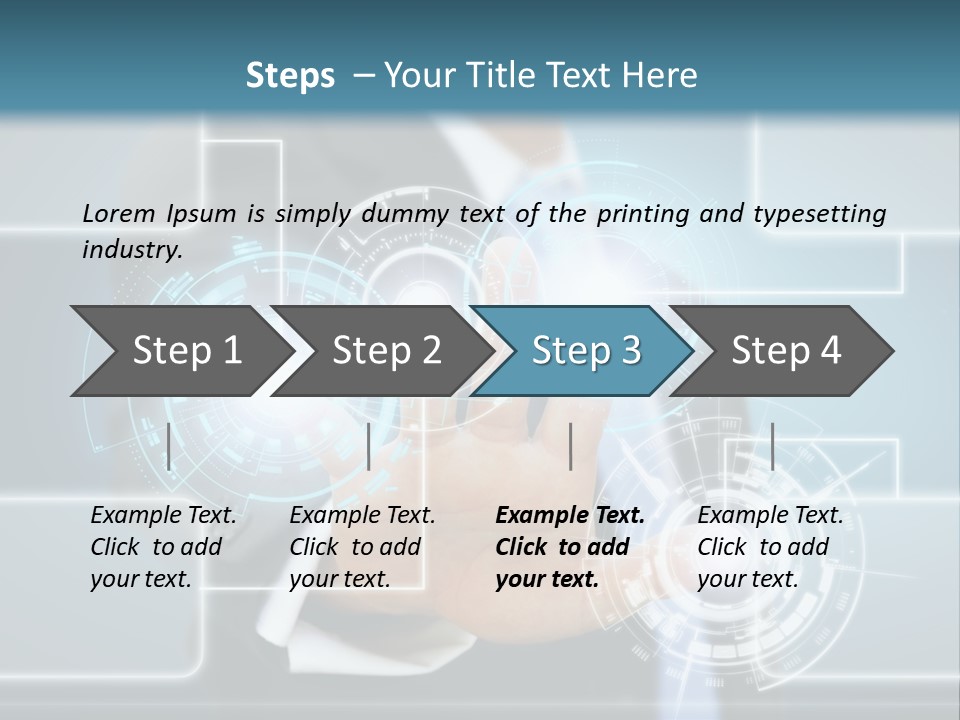 Steps – Your Title Text Here

Lorem Ipsum is simply dummy text of the printing and typesetting industry.

Step 1

Step 2

Step 3

Step 4

Example Text. Click to add your text.

Example Text. Click to add your text.

Example Text. Click to add your text.

Example Text. Click to add your text.